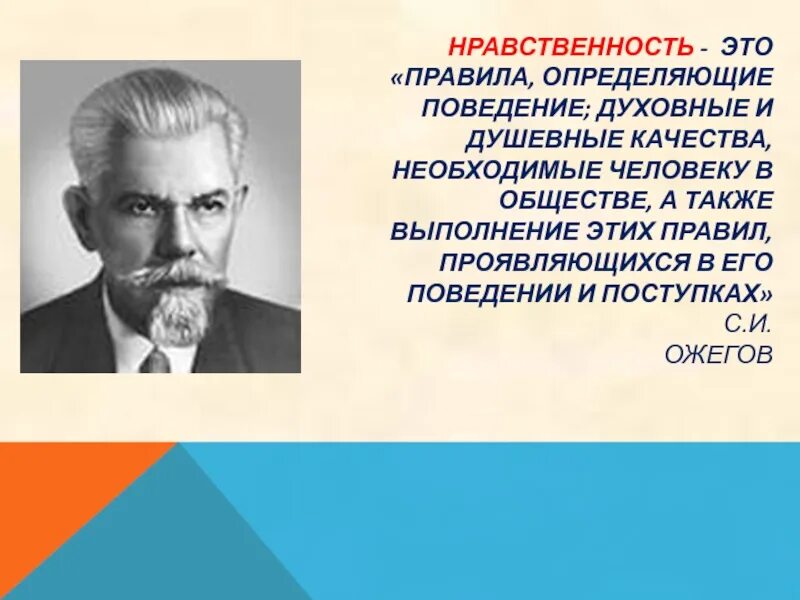 НРАВСТВЕННОСТЬ - ЭТО «ПРАВИЛА, ОПРЕДЕЛЯЮЩИЕ ПОВЕДЕНИЕ; ДУХОВНЫЕ И ДУШЕВНЫЕ КАЧЕСТВА, НЕОБХОДИМЫЕ ЧЕЛОВЕКУ В ОБЩЕСТВЕ, А ТАКЖЕ ВЫПОЛНЕНИЕ ЭТИХ ПРАВИЛ, ПРОЯВЛЯЮЩИХСЯ В ЕГО ПОВЕДЕНИИ И ПОСТУПКАХ»

С.И. ОЖЕГОВ